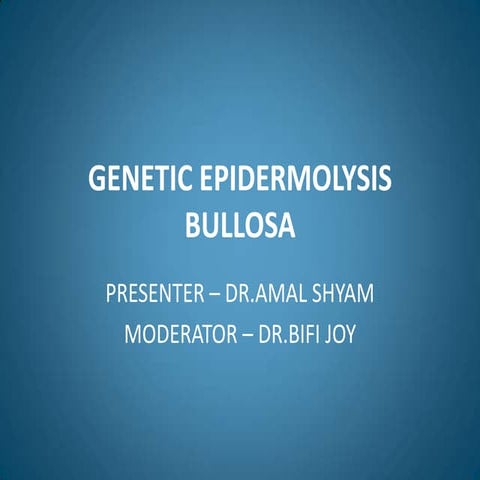 GENETIC EPIDERMOLYSIS BULLOSA

PRESENTER – DR.AMAL SHYAM

MODERATOR – DR.BIFI JOY